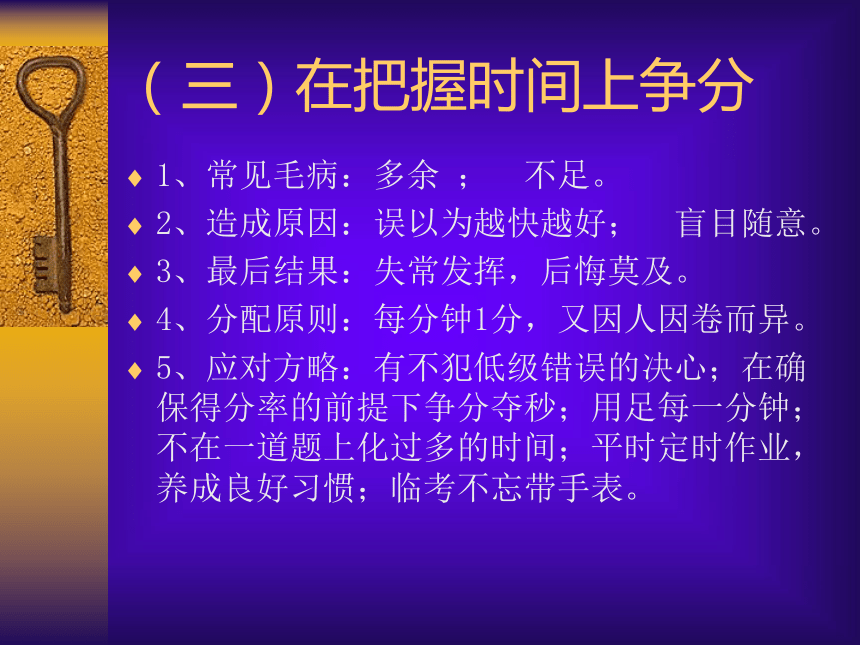 （三）在把握时间上争分

♦ 1、常见毛病：多余 ；   不足。

♦ 2、造成原因：误以为越快越好；   盲目随意。

♦ 3、最后结果：失常发挥，后悔莫及。

♦ 4、分配原则：每分钟1分，又因人因卷而异。

♦ 5、应对方略：有不犯低级错误的决心；在确保得分率的前提下争分夺秒；用足每一分钟；不在一道题上化过多的时间；平时定时作业，养成良好习惯；临考不忘带手表。